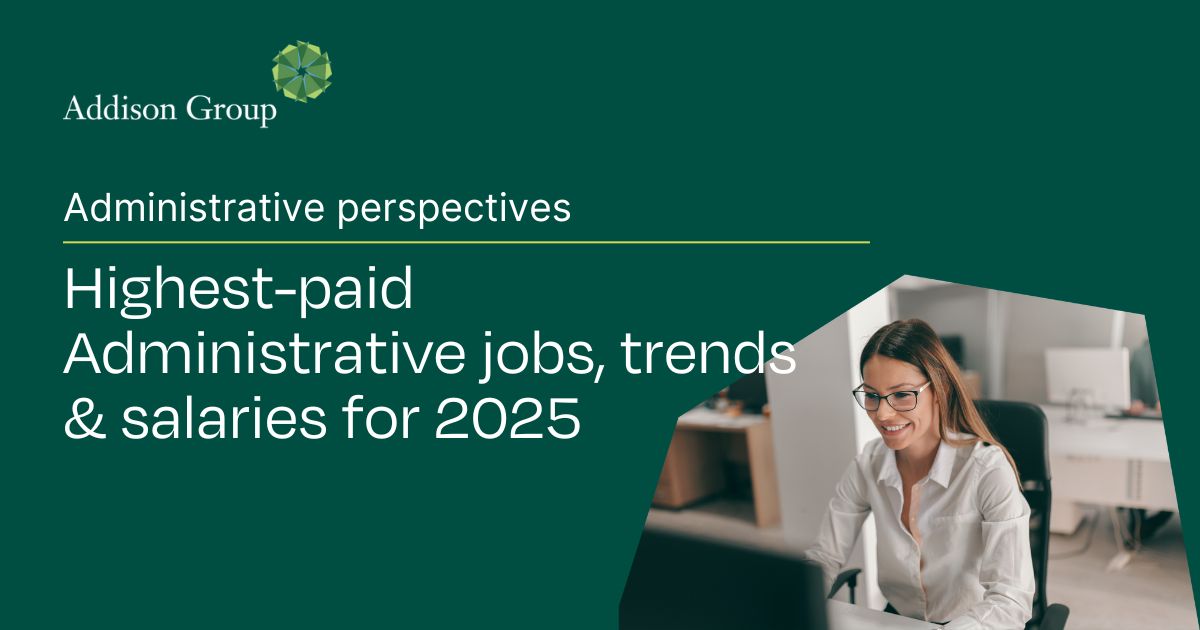 Addison Group

Administrative perspectives

Highest-paid Administrative jobs, trends & salaries for 2025